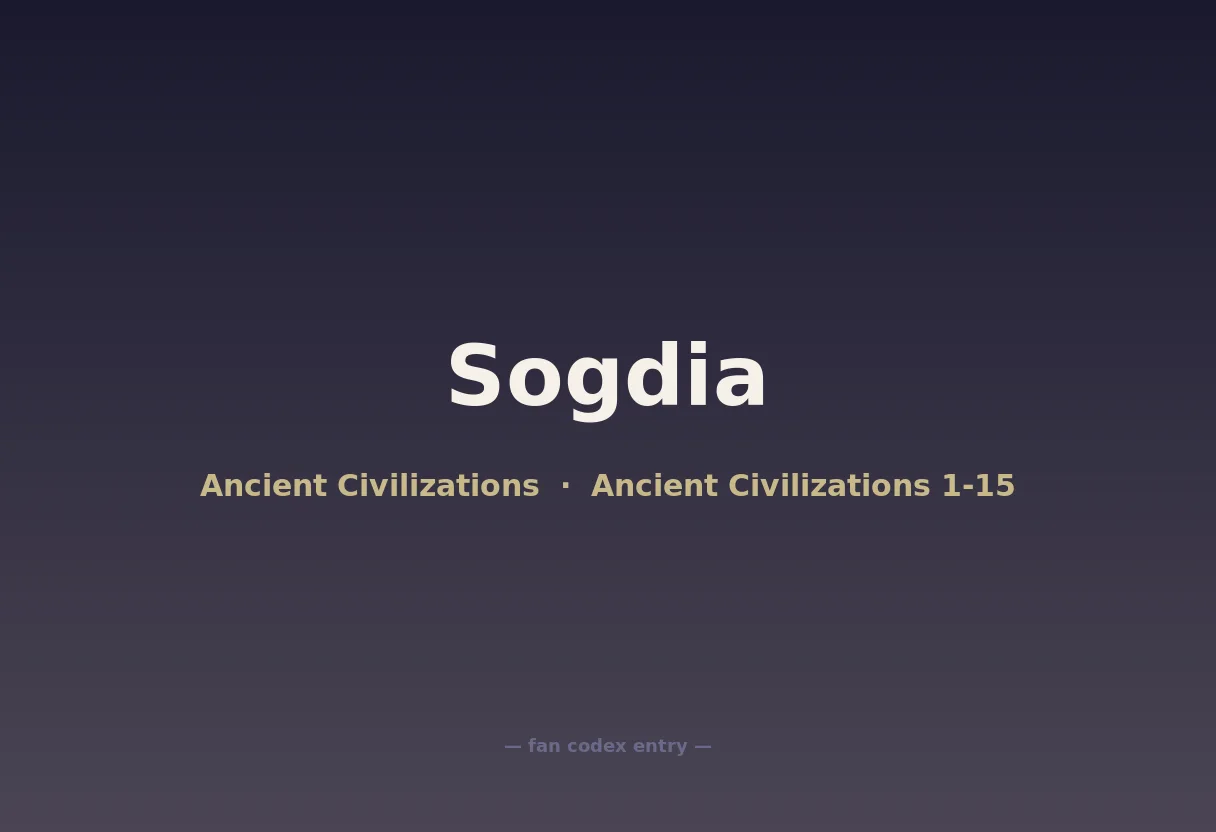 Sogdia

Ancient Civilizations · Ancient Civilizations 1-15

— fan codex entry —